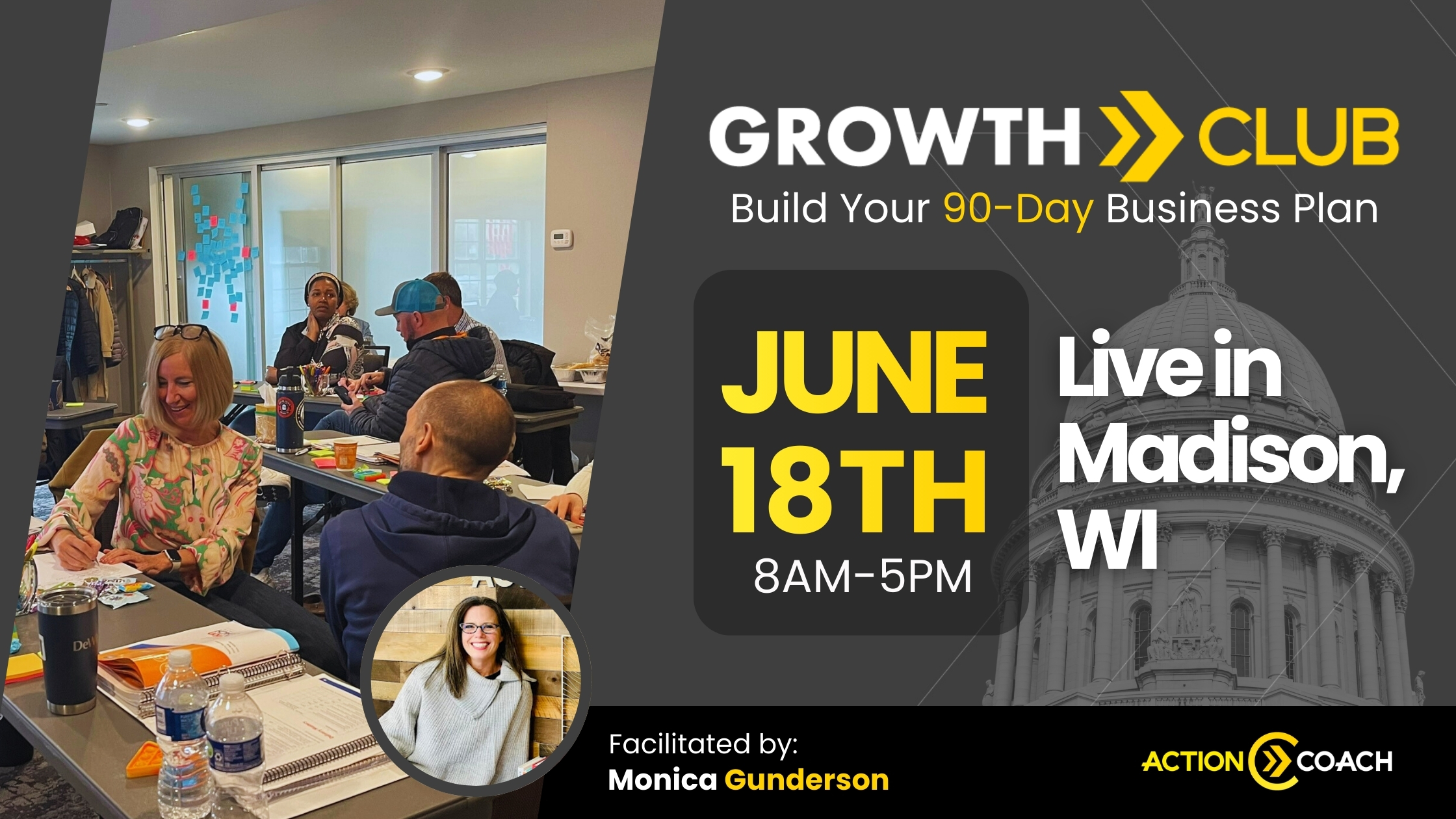 GROWTH CLUB
Build Your 90-Day Business Plan

JUNE 18TH
8AM-5PM

Live in Madison, WI

Facilitated by:
Monica Gunderson

ACTION COACH